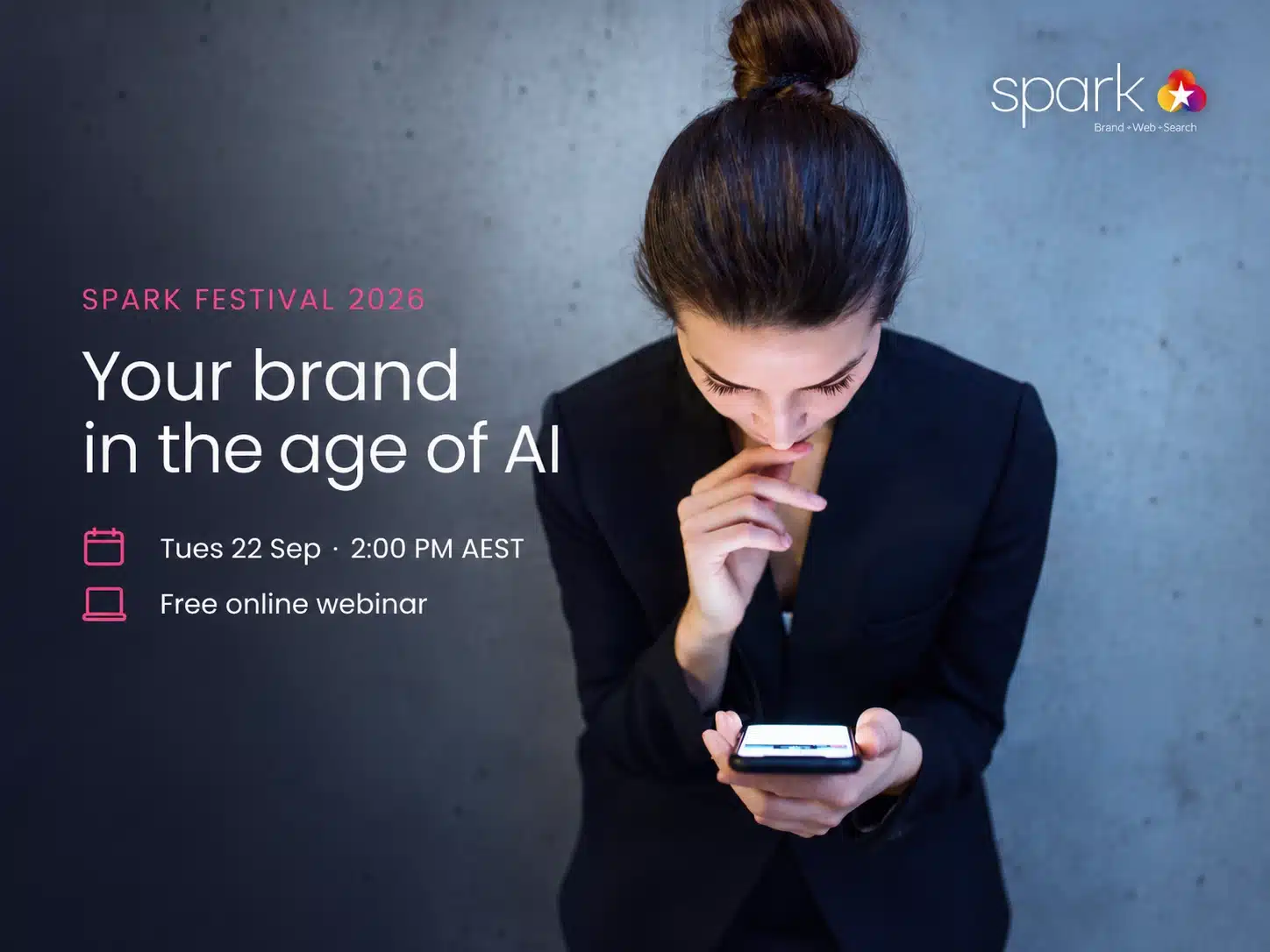 spark
Brand + Web + Search

SPARK FESTIVAL 2026

Your brand in the age of AI

Tues 22 Sep · 2:00 PM AEST

Free online webinar